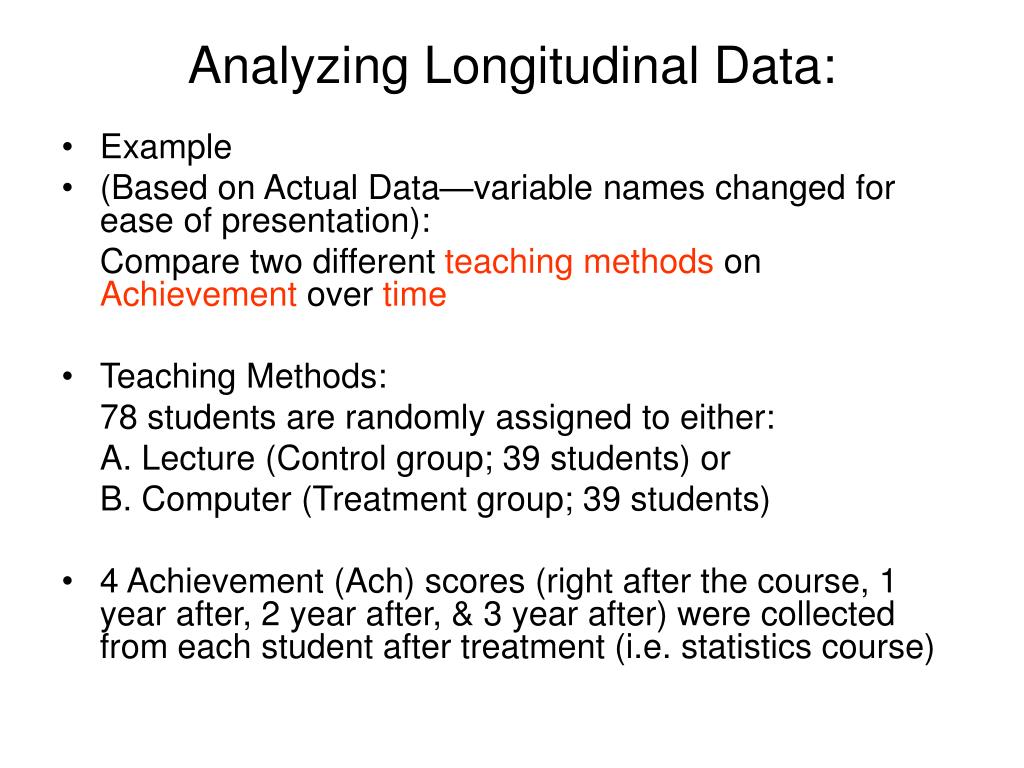 Analyzing Longitudinal Data:

• Example
• (Based on Actual Data—variable names changed for ease of presentation):

Compare two different teaching methods on Achievement over time

• Teaching Methods:

78 students are randomly assigned to either:

A. Lecture (Control group; 39 students) or

B. Computer (Treatment group; 39 students)

• 4 Achievement (Ach) scores (right after the course, 1 year after, 2 year after, & 3 year after) were collected from each student after treatment (i.e. statistics course)